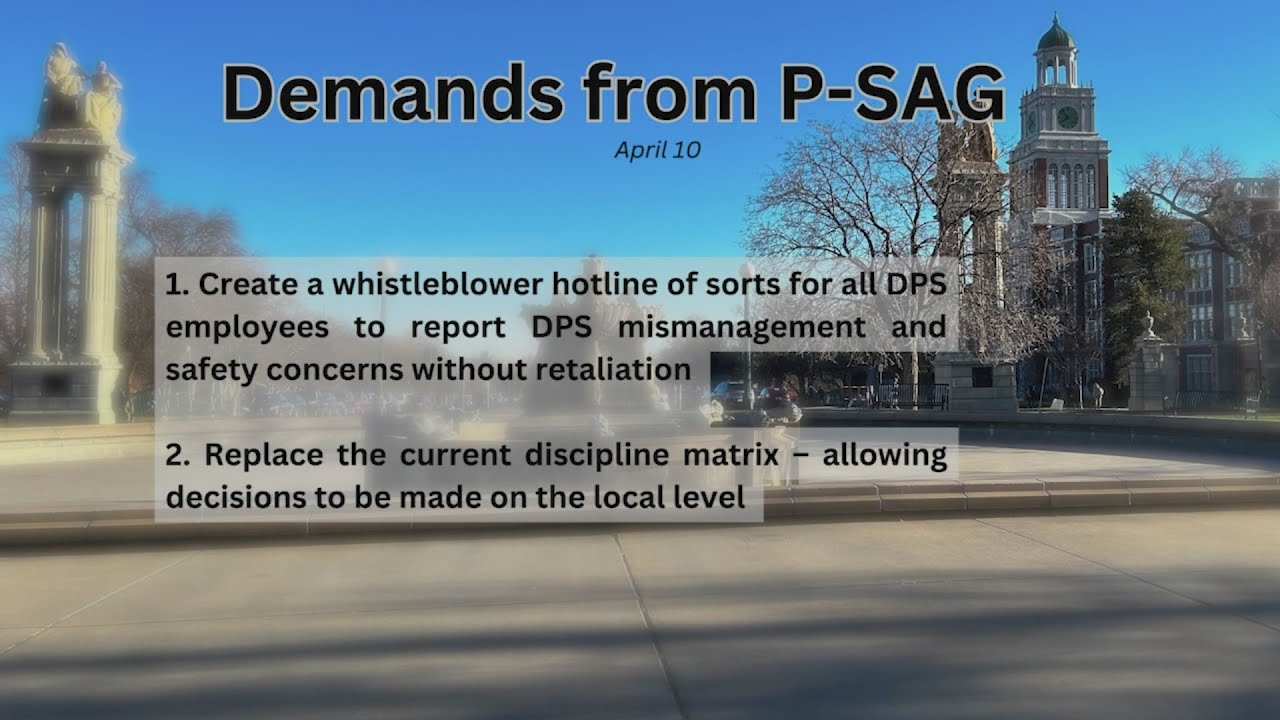 Demands from P-SAG

April 10

1. Create a whistleblower hotline of sorts for all DPS employees to report DPS mismanagement and safety concerns without retaliation

2. Replace the current discipline matrix – allowing decisions to be made on the local level